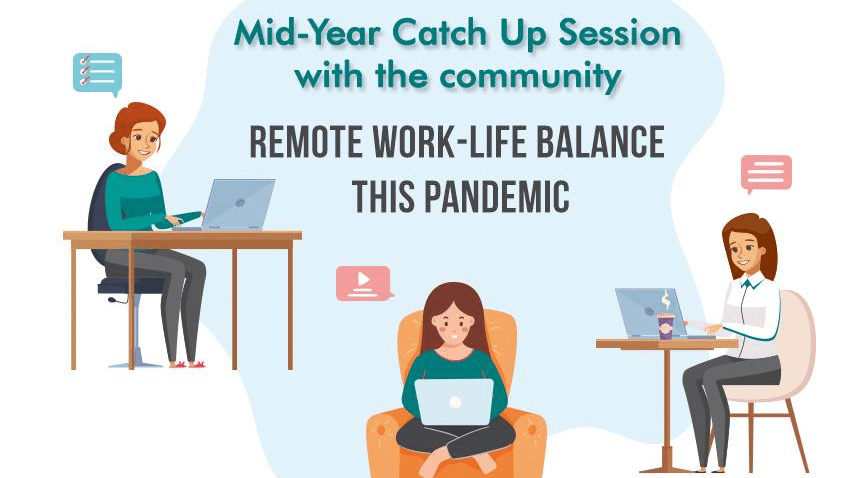 Mid-Year Catch Up Session with the community

REMOTE WORK-LIFE BALANCE THIS PANDEMIC